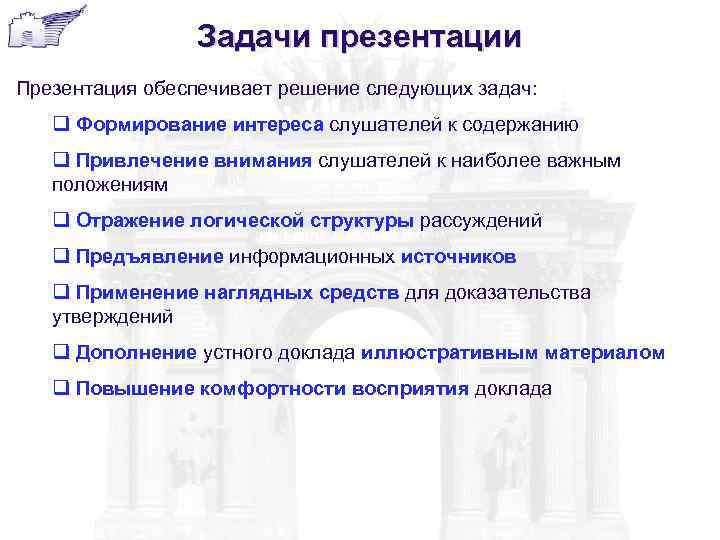 Задачи презентации

Презентация обеспечивает решение следующих задач:

❑ Формирование интереса слушателей к содержанию

❑ Привлечение внимания слушателей к наиболее важным положениям

❑ Отражение логической структуры рассуждений

❑ Предъявление информационных источников

❑ Применение наглядных средств для доказательства утверждений

❑ Дополнение устного доклада иллюстративным материалом

❑ Повышение комфортности восприятия доклада